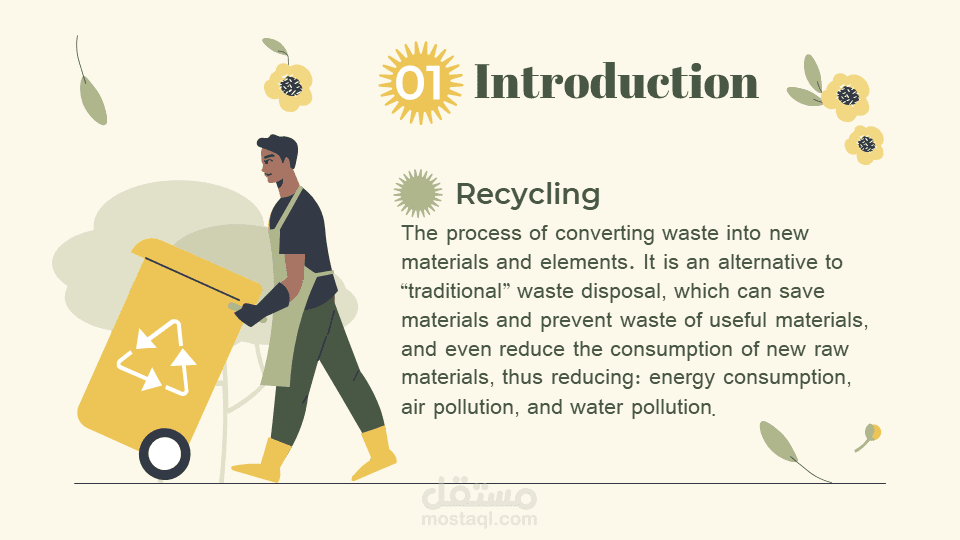 01 Introduction

Recycling

The process of converting waste into new materials and elements. It is an alternative to “traditional” waste disposal, which can save materials and prevent waste of useful materials, and even reduce the consumption of new raw materials, thus reducing: energy consumption, air pollution, and water pollution.

مستقل
mostaql.com